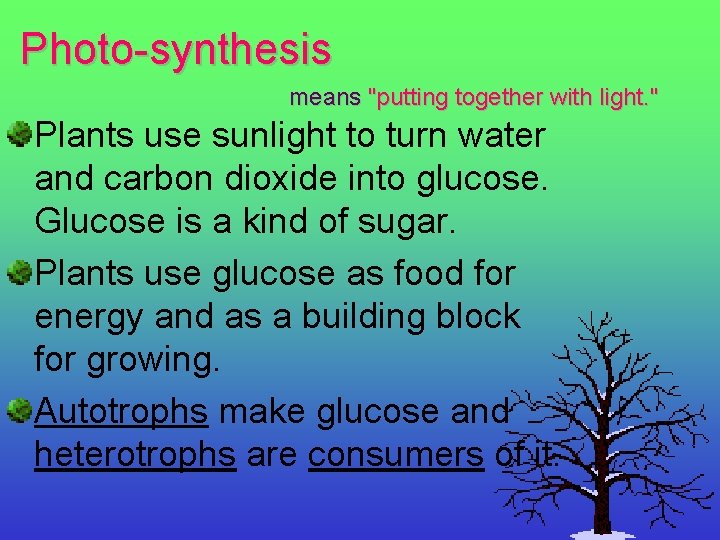 Photo-synthesis

means "putting together with light."

Plants use sunlight to turn water and carbon dioxide into glucose. Glucose is a kind of sugar.

Plants use glucose as food for energy and as a building block for growing.

Autotrophs make glucose and heterotrophs are consumers of it.